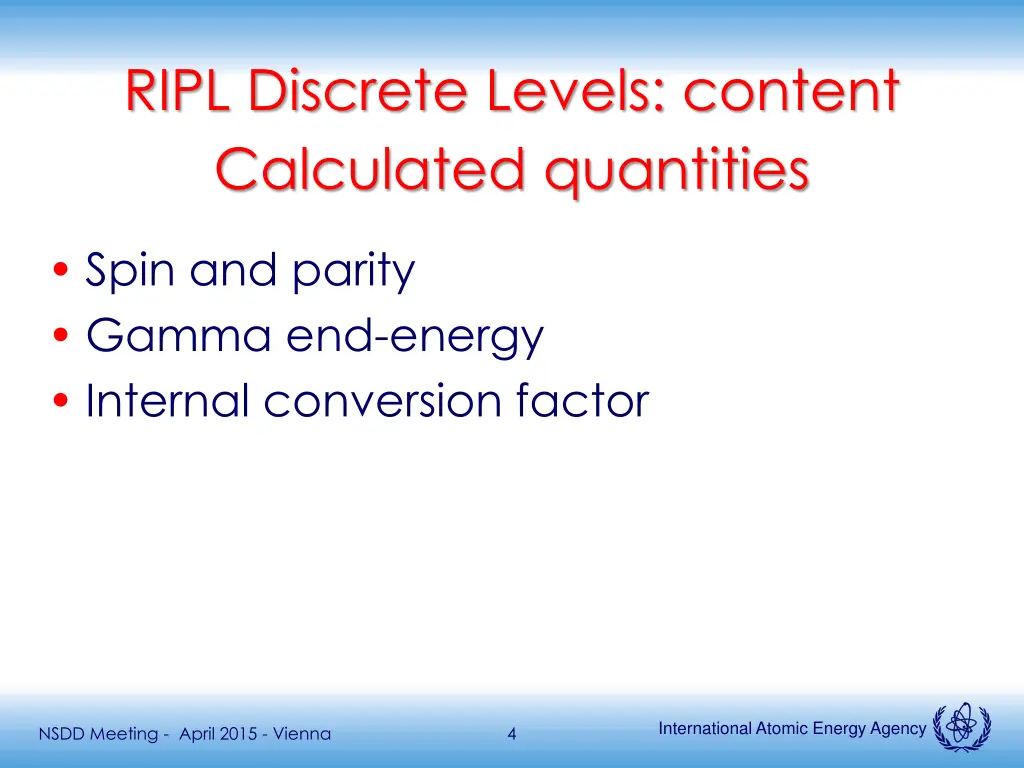 RIPL Discrete Levels: content
Calculated quantities

• Spin and parity
• Gamma end-energy
• Internal conversion factor

NSDD Meeting - April 2015 - Vienna

4

International Atomic Energy Agency